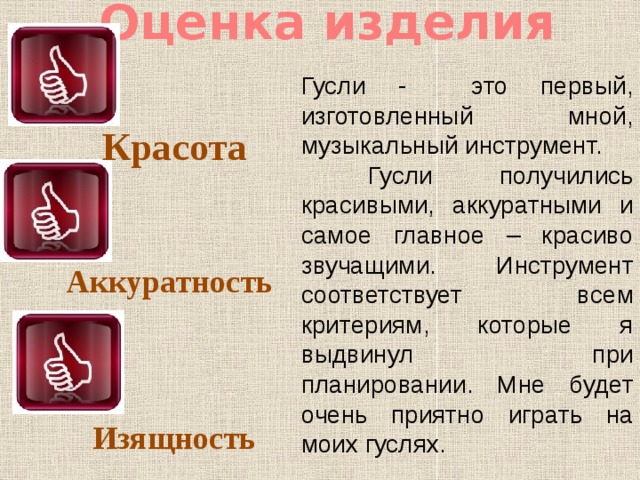 Оценка изделия

Красота

Аккуратность

Изящность

Гусли - это первый, изготовленный мной, музыкальный инструмент.

Гусли получились красивыми, аккуратными и самое главное – красиво звучащими. Инструмент соответствует всем критериям, которые я выдвинул при планировании. Мне будет очень приятно играть на моих гуслях.